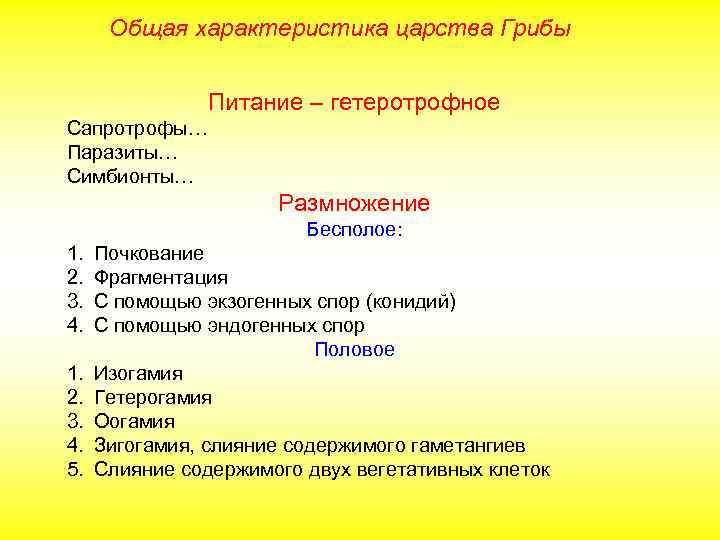 Общая характеристика царства Грибы

Питание – гетеротрофное

Сапротрофы…
Паразиты…
Симбионты…

Размножение

Бесполое:

1. Почкование
2. Фрагментация
3. С помощью экзогенных спор (конидий)
4. С помощью эндогенных спор

Половое

1. Изогамия
2. Гетерогамия
3. Оогамия
4. Зигогамия, слияние содержимого гаметангиев
5. Слияние содержимого двух вегетативных клеток